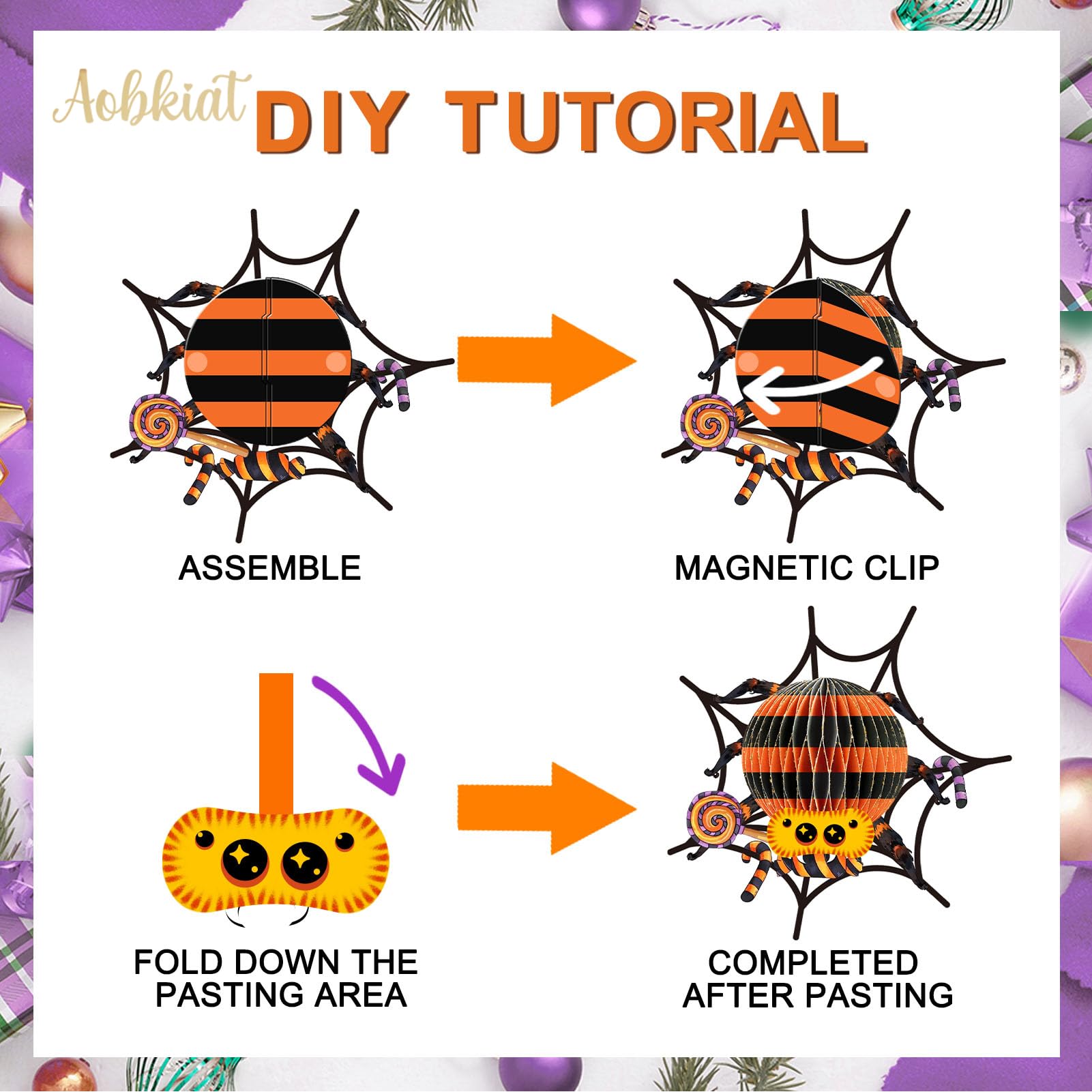 Aobkiat DIY TUTORIAL

ASSEMBLE

MAGNETIC CLIP

FOLD DOWN THE PASTING AREA

COMPLETED AFTER PASTING